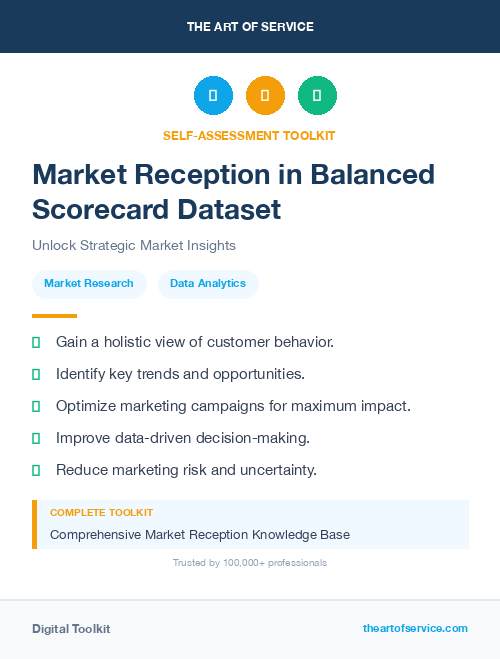 THE ART OF SERVICE

SELF-ASSESSMENT TOOLKIT

Market Reception in Balanced Scorecard Dataset

Unlock Strategic Market Insights

Market Research

Data Analytics

Gain a holistic view of customer behavior.

Identify key trends and opportunities.

Optimize marketing campaigns for maximum impact.

Improve data-driven decision-making.

Reduce marketing risk and uncertainty.

COMPLETE TOOLKIT

Comprehensive Market Reception Knowledge Base

Trusted by 100,000+ professionals

Digital Toolkit

theartofservice.com